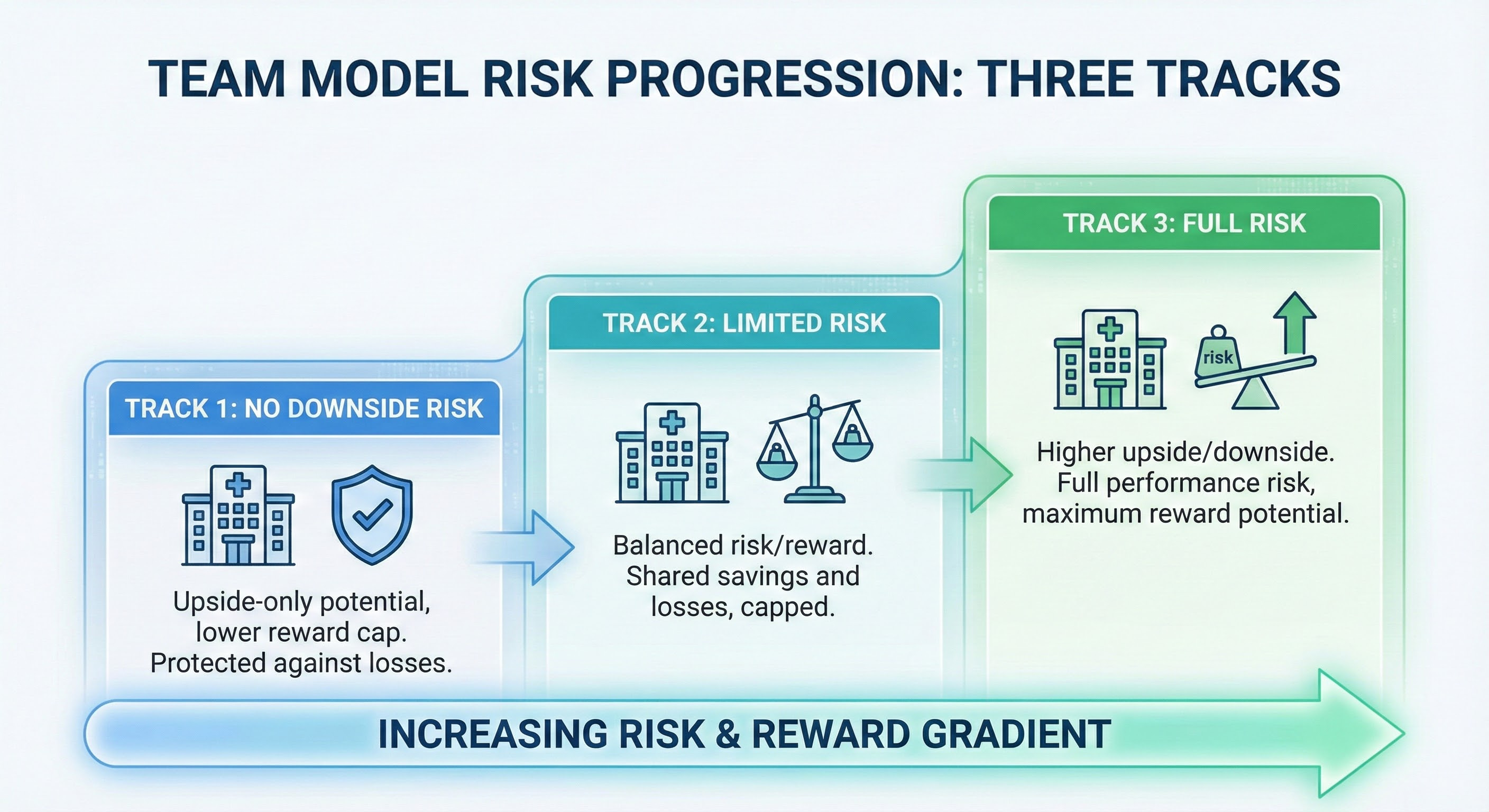 TEAM MODEL RISK PROGRESSION: THREE TRACKS

TRACK 1: NO DOWNSIDE RISK

Upside-only potential, lower reward cap. Protected against losses.

TRACK 2: LIMITED RISK

Balanced risk/reward. Shared savings and losses, capped.

TRACK 3: FULL RISK

risk

Higher upside/downside. Full performance risk, maximum reward potential.

INCREASING RISK & REWARD GRADIENT